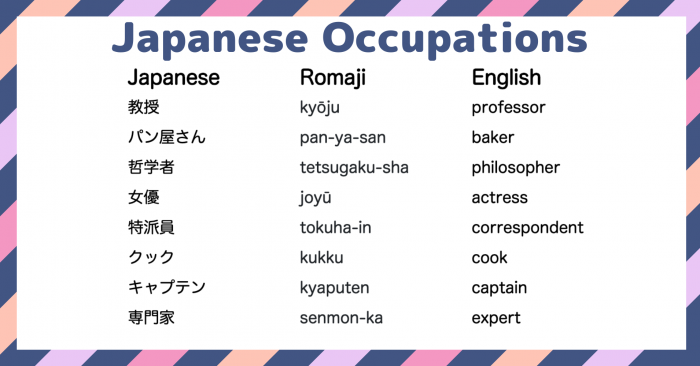 Japanese Occupations

| Japanese | Romaji | English |
|---|---|---|
| 教授 | kyōju | professor |
| パン屋さん | pan-ya-san | baker |
| 哲学者 | tetsugaku-sha | philosopher |
| 女優 | joyū | actress |
| 特派員 | tokuha-in | correspondent |
| クック | kukku | cook |
| キャプテン | kyaputen | captain |
| 専門家 | senmon-ka | expert |